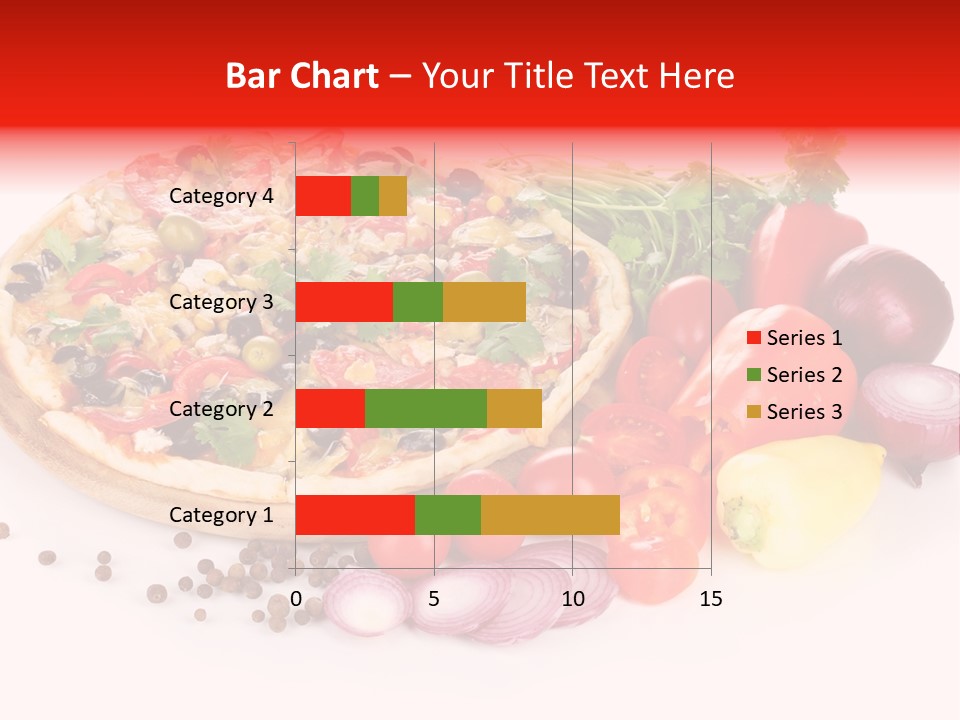 Bar Chart – Your Title Text Here

Category 4

Category 3

Category 2

Category 1

0 5 10 15

Series 1
Series 2
Series 3